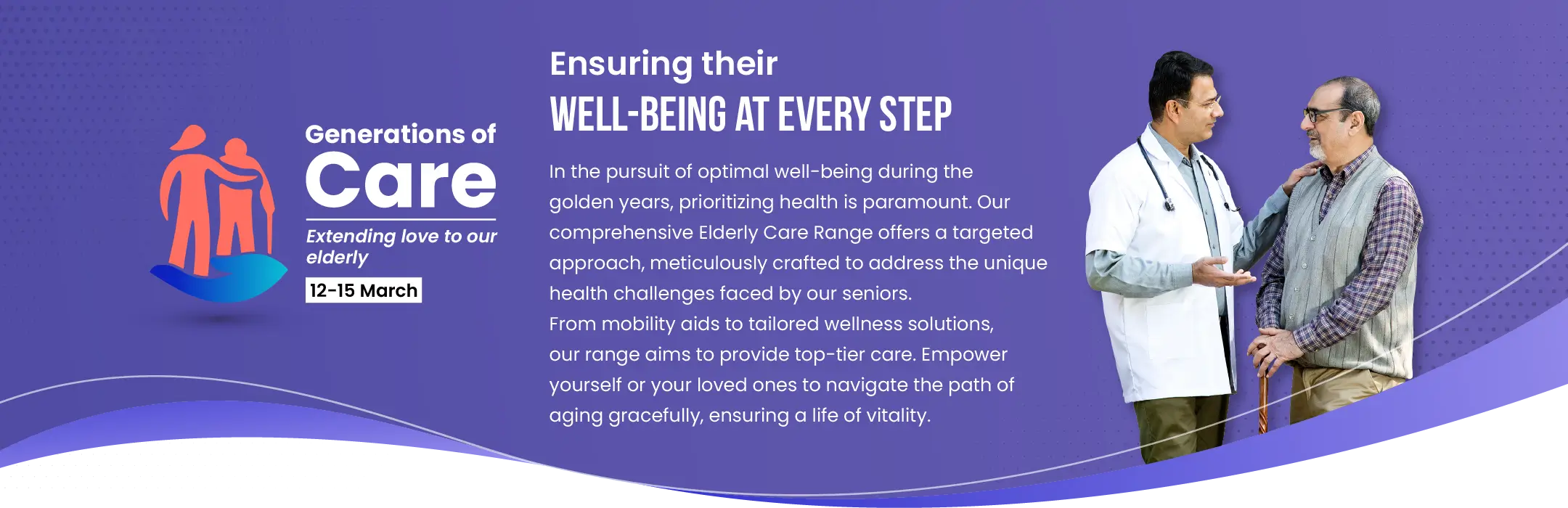 Generations of
Care
Extending love to our elderly
12-15 March

Ensuring their
WELL-BEING AT EVERY STEP

In the pursuit of optimal well-being during the golden years, prioritizing health is paramount. Our comprehensive Elderly Care Range offers a targeted approach, meticulously crafted to address the unique health challenges faced by our seniors.
From mobility aids to tailored wellness solutions, our range aims to provide top-tier care. Empower yourself or your loved ones to navigate the path of aging gracefully, ensuring a life of vitality.